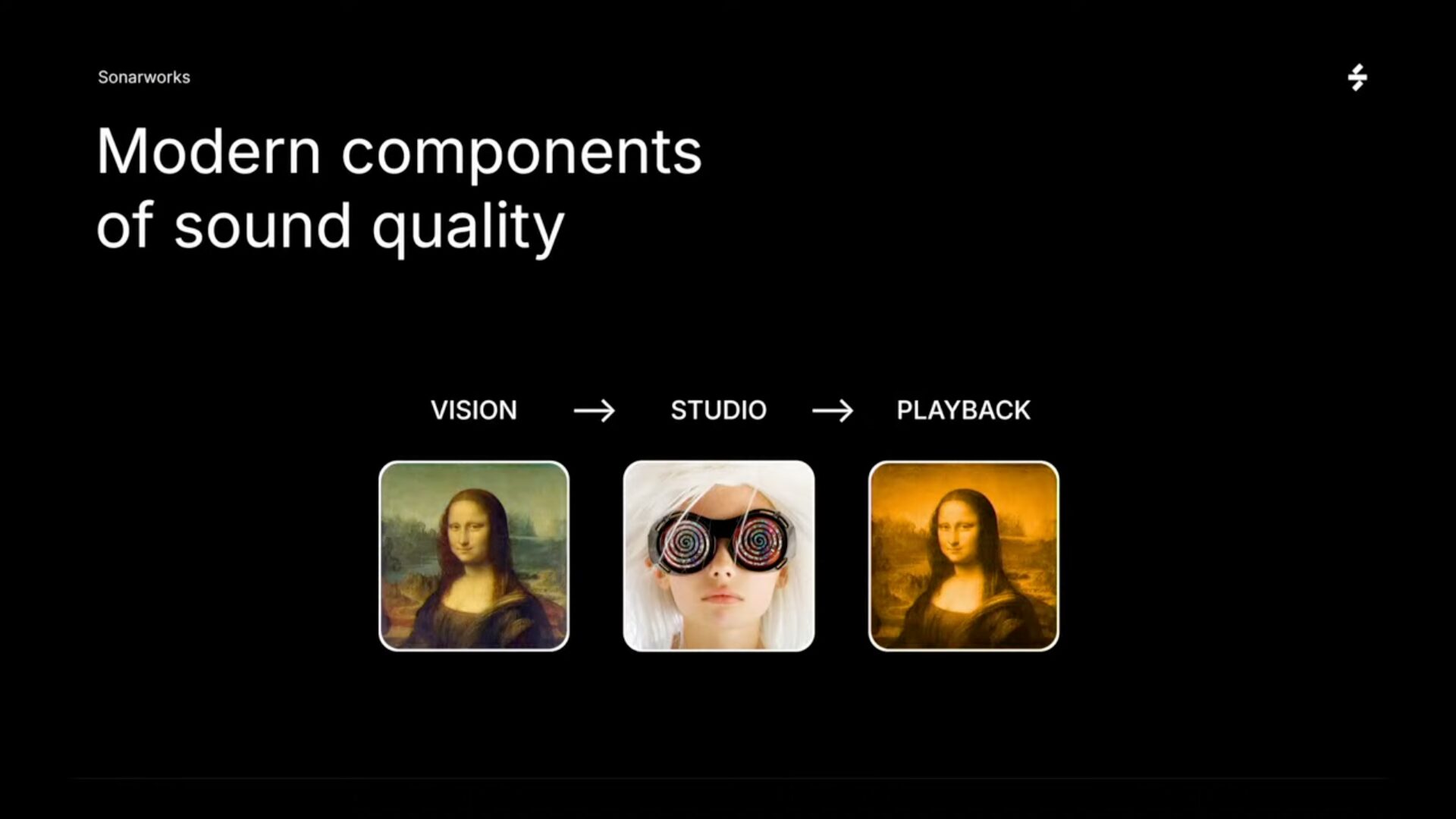 Sonarworks

Modern components of sound quality

VISION → STUDIO → PLAYBACK